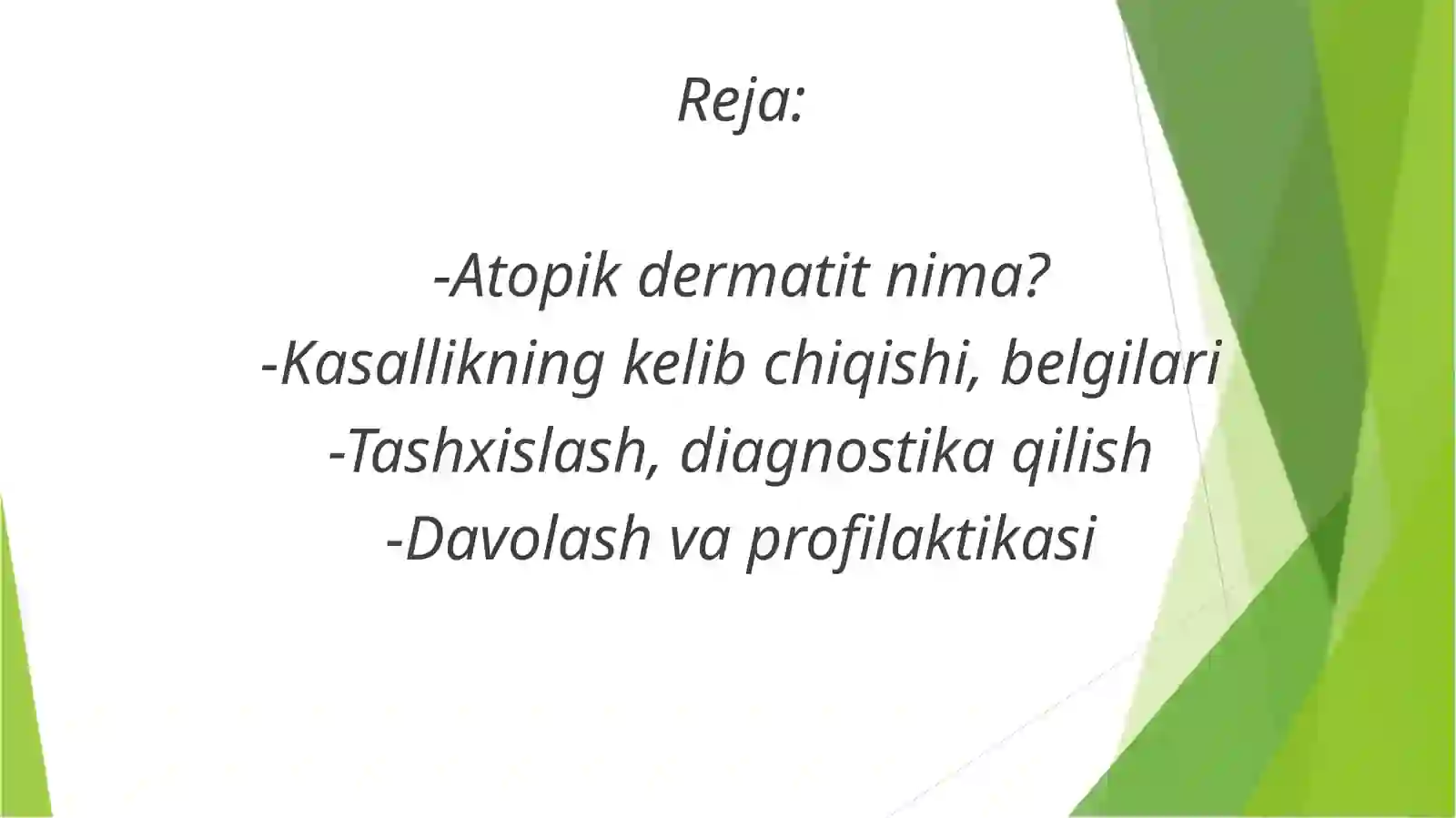 Reja:

-Atopik dermatit nima?
-Kasallikning kelib chiqishi, belgilari
-Tashxislash, diagnostika qilish
-Davolash va profilaktikasi